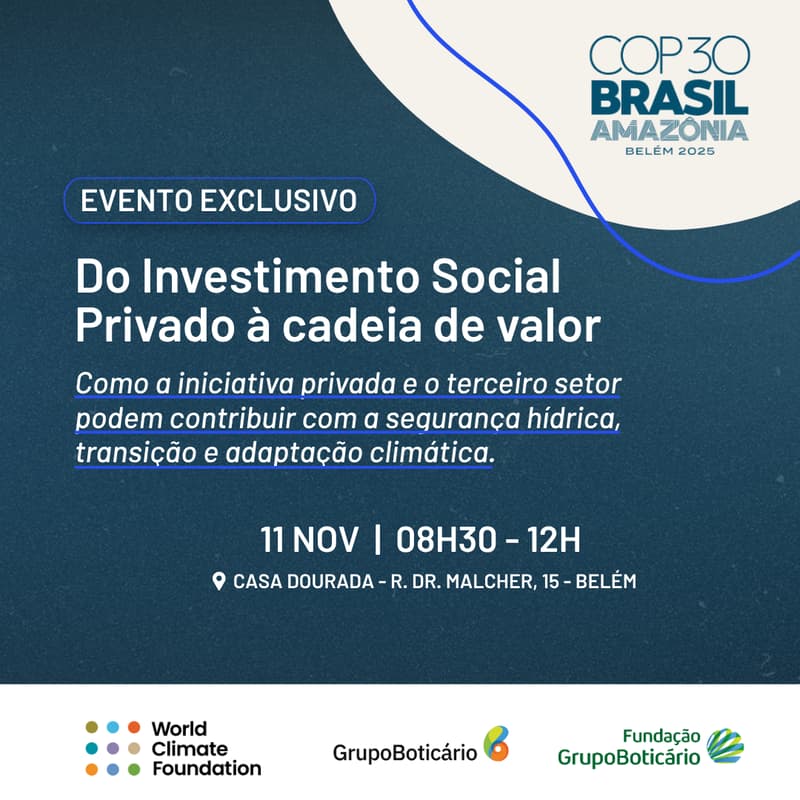 COP30
BRASIL
AMAZÔNIA
BELÉM 2025

EVENTO EXCLUSIVO

Do Investimento Social Privado à cadeia de valor

Como a iniciativa privada e o terceiro setor podem contribuir com a segurança hídrica, transição e adaptação climática.

11 NOV | 08H30 - 12H

CASA DOURADA - R. DR. MALCHER, 15 - BELÉM

World Climate Foundation

GrupoBoticário

Fundação GrupoBoticário